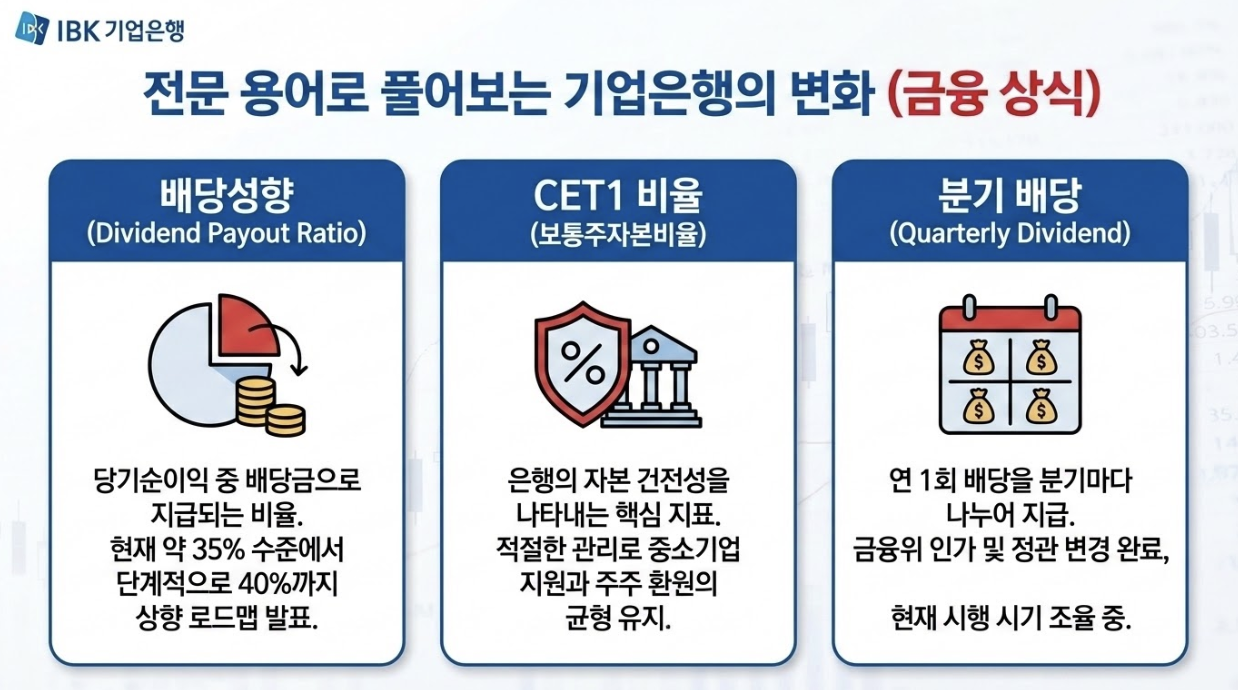 IBK 기업은행

전문 용어로 풀어보는 기업은행의 변화 (금융 상식)

배당성향
(Dividend Payout Ratio)

당기순이익 중 배당금으로 지급되는 비율. 현재 약 35% 수준에서 단계적으로 40%까지 상향 로드맵 발표.

CET1 비율
(보통주자본비율)

%

은행의 자본 건전성을 나타내는 핵심 지표. 적절한 관리로 중소기업 지원과 주주 환원의 균형 유지.

분기 배당
(Quarterly Dividend)

$ $ $ $

연 1회 배당을 분기마다 나누어 지급. 금융위 인가 및 정관 변경 완료,

현재 시행 시기 조율 중.